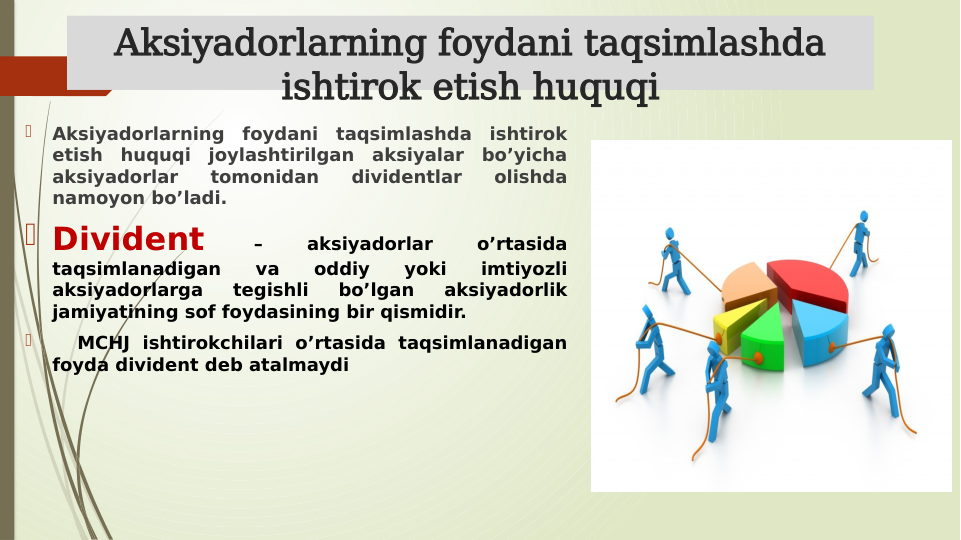 Aksiyadorlarning foydani taqsimlashda ishtirok etish huquqi

Aksiyadorlarning foydani taqsimlashda ishtirok etish huquqi joylashtirilgan aksiyalar bo’yicha aksiyadorlar tomonidan dividentlar olishda namoyon bo’ladi.

Divident – aksiyadorlar o’rtasida taqsimlanadigan va oddiy yoki imtiyozli aksiyadorlarga tegishli bo’lgan aksiyadorlik jamiyatining sof foydasining bir qismidir.

MCHJ ishtirokchilari o’rtasida taqsimlanadigan foyda divident deb atalmaydi